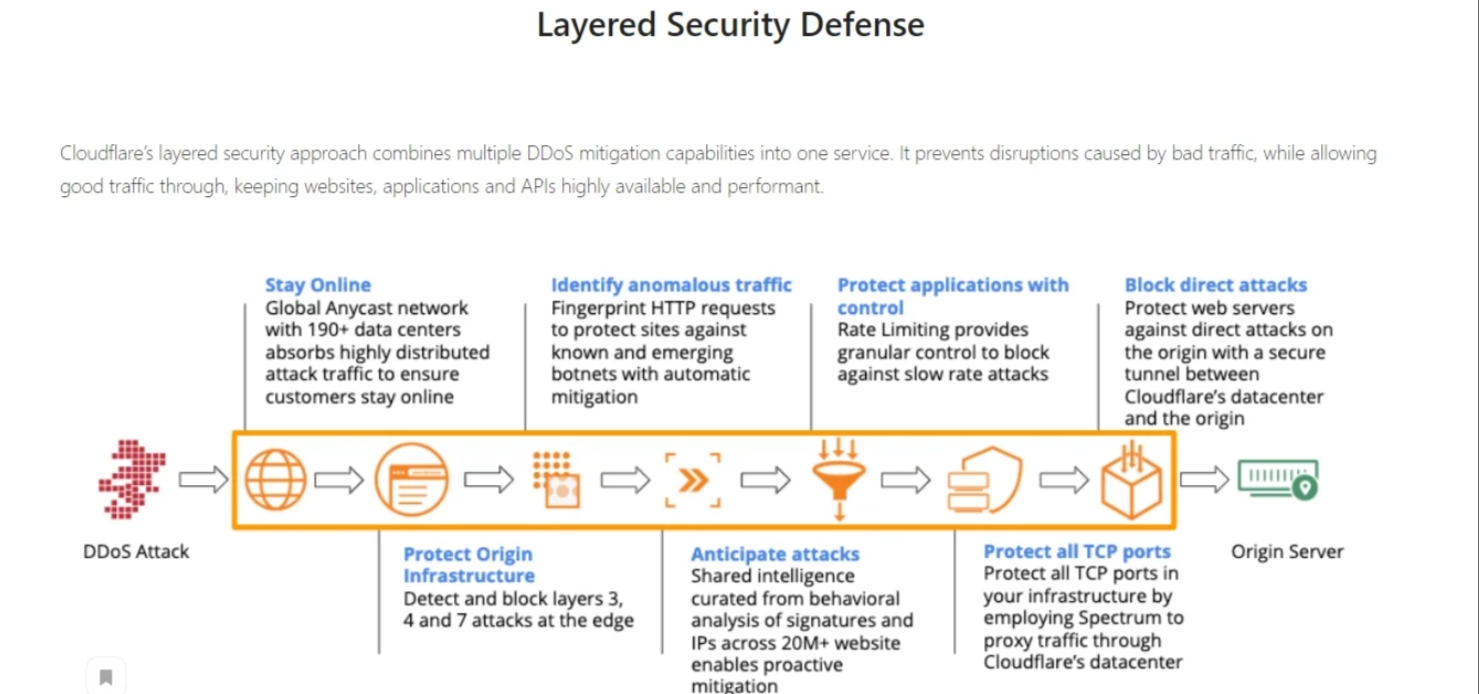 Layered Security Defense

Cloudflare's layered security approach combines multiple DDoS mitigation capabilities into one service. It prevents disruptions caused by bad traffic, while allowing good traffic through, keeping websites, applications and APIs highly available and performant.

Stay Online
Global Anycast network with 190+ data centers absorbs highly distributed attack traffic to ensure customers stay online

Identify anomalous traffic
Fingerprint HTTP requests to protect sites against known and emerging botnets with automatic mitigation

Protect applications with control
Rate Limiting provides granular control to block against slow rate attacks

Block direct attacks
Protect web servers against direct attacks on the origin with a secure tunnel between Cloudflare's datacenter and the origin

DDoS Attack

Protect Origin Infrastructure
Detect and block layers 3, 4 and 7 attacks at the edge

Anticipate attacks
Shared intelligence curated from behavioral analysis of signatures and IPs across 20M+ website enables proactive mitigation

Protect all TCP ports
Protect all TCP ports in your infrastructure by employing Spectrum to proxy traffic through Cloudflare's datacenter

Origin Server